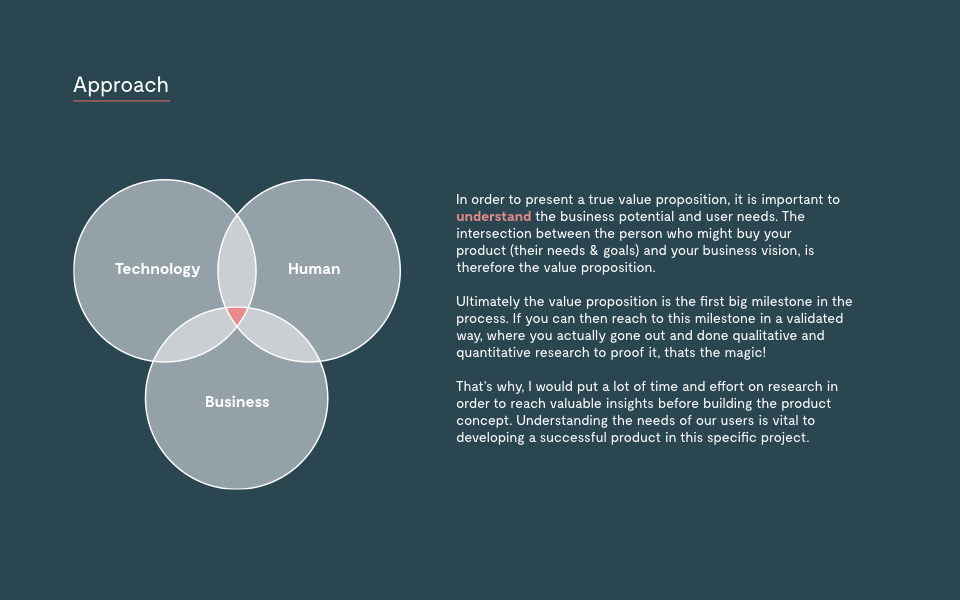 Approach

Technology

Human

Business

In order to present a true value proposition, it is important to understand the business potential and user needs. The intersection between the person who might buy your product (their needs & goals) and your business vision, is therefore the value proposition.

Ultimately the value proposition is the first big milestone in the process. If you can then reach to this milestone in a validated way, where you actually gone out and done qualitative and quantitative research to proof it, thats the magic!

That's why, I would put a lot of time and effort on research in order to reach valuable insights before building the product concept. Understanding the needs of our users is vital to developing a successful product in this specific project.